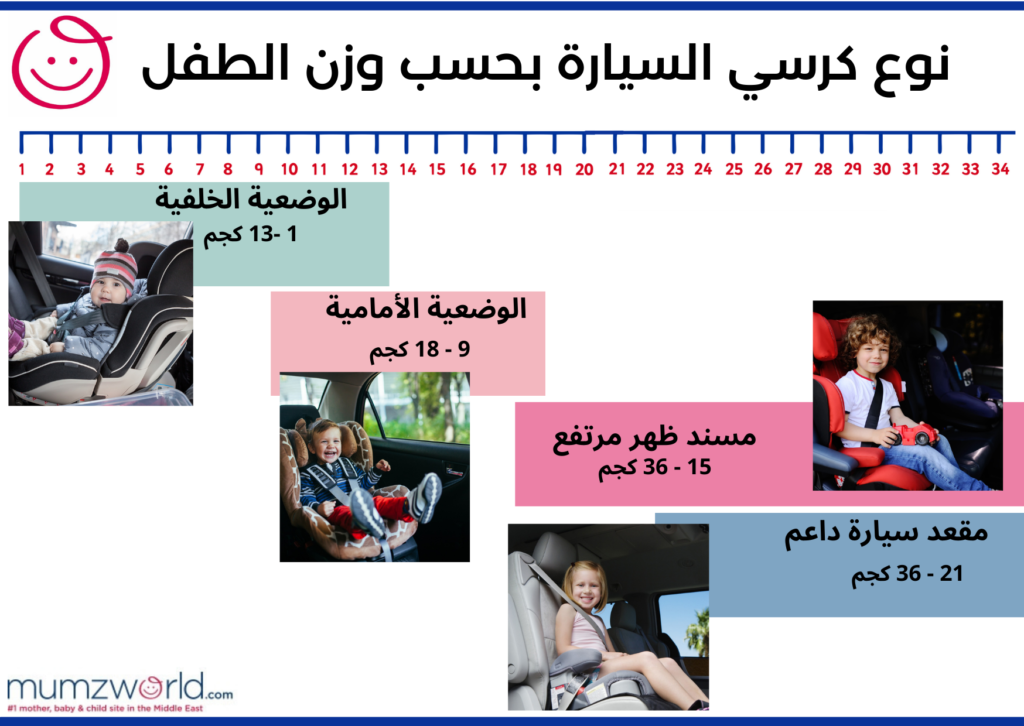 نوع كرسي السيارة بحسب وزن الطفل

1 2 3 4 5 6 7 8 9 10 11 12 13 14 15 16 17 18 19 20 21 22 23 24 25 26 27 28 29 30 31 32 33 34

الوضعية الخلفية
1 -13 كجم

الوضعية الأمامية
9 - 18 كجم

مسند ظهر مرتفع
15 - 36 كجم

مقعد سيارة داعم
21 - 36 كجم

mumzworld.com
#1 mother, baby & child site in the Middle East